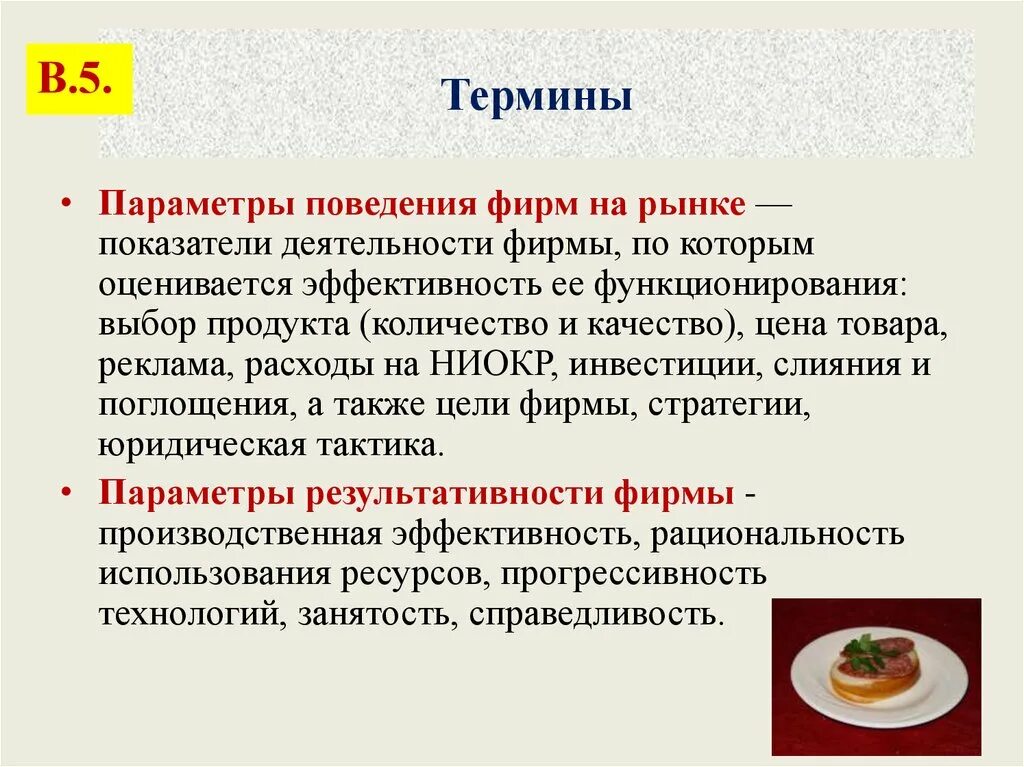 В.5.

Термины

• Параметры поведения фирм на рынке — показатели деятельности фирмы, по которым оценивается эффективность ее функционирования: выбор продукта (количество и качество), цена товара, реклама, расходы на НИОКР, инвестиции, слияния и поглощения, а также цели фирмы, стратегии, юридическая тактика.

• Параметры результативности фирмы - производственная эффективность, рациональность использования ресурсов, прогрессивность технологий, занятость, справедливость.